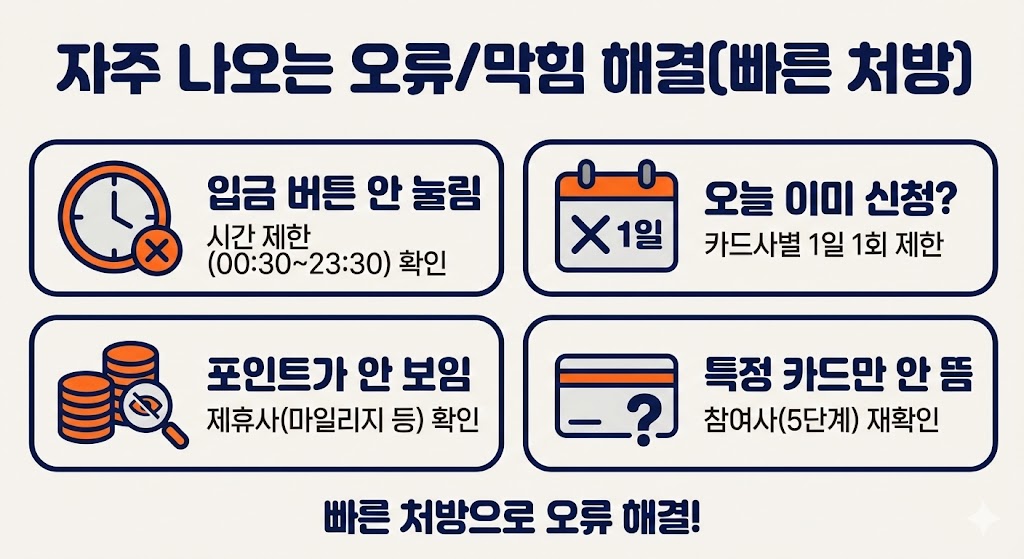 자주 나오는 오류/막힘 해결(빠른 처방)

입금 버튼 안 눌림
시간 제한 (00:30~23:30) 확인

1일

오늘 이미 신청?
카드사별 1일 1회 제한

포인트가 안 보임
제휴사(마일리지 등) 확인

특정 카드만 안 뜸
참여사(5단계) 재확인

빠른 처방으로 오류 해결!